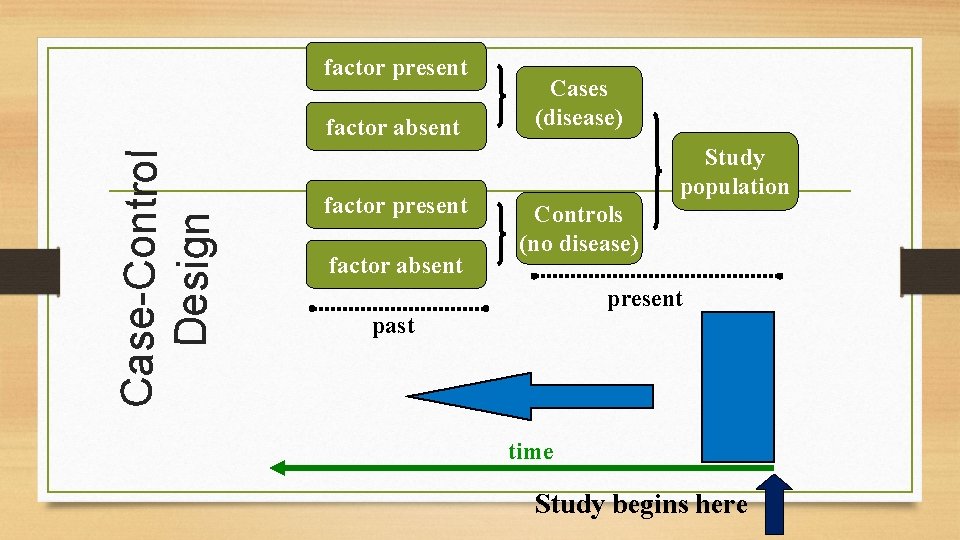 Case-Control Design

factor present

factor absent

factor present

factor absent

Cases (disease)

Controls (no disease)

Study population

past

present

time

Study begins here